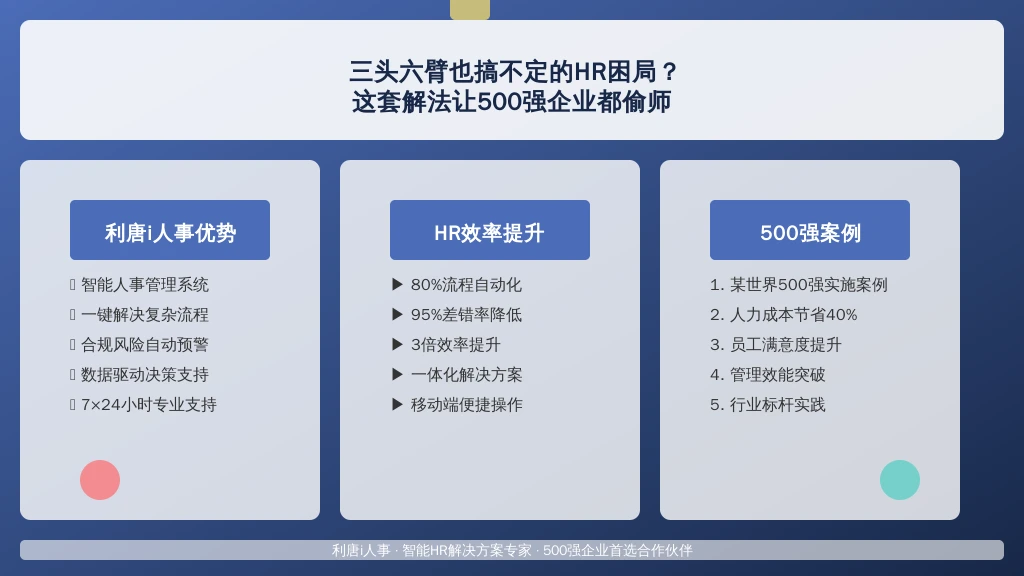 三头六臂也搞不定的HR困局？
这套解法让500强企业都偷师

利唐i人事优势

 智能人事管理系统
 一键解决复杂流程
 合规风险自动预警
 数据驱动决策支持
 7×24小时专业支持

HR效率提升

▶ 80%流程自动化
▶ 95%差错率降低
▶ 3倍效率提升
▶ 一体化解决方案
▶ 移动端便捷操作

500强案例

1. 某世界500强实施案例
2. 人力成本节省40%
3. 员工满意度提升
4. 管理效能突破
5. 行业标杆实践

利唐i人事 · 智能HR解决方案专家 · 500强企业首选合作伙伴